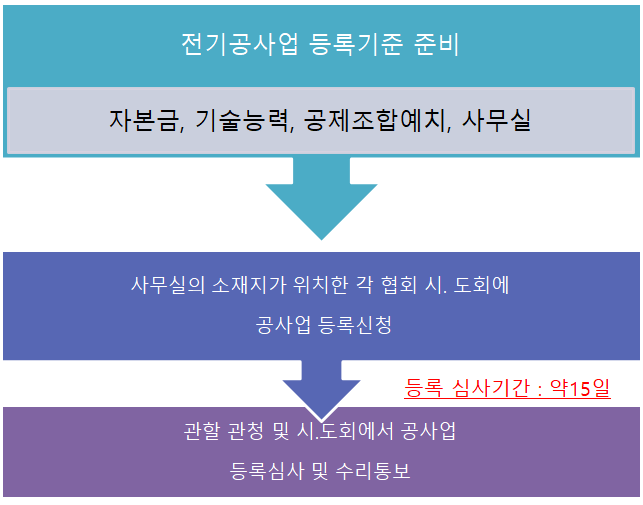 전기공사업 등록기준 준비

자본금, 기술능력, 공제조합예치, 사무실

사무실의 소재지가 위치한 각 협회 시. 도회에
공사업 등록신청

등록 심사기간 : 약15일

관할 관청 및 시.도회에서 공사업
등록심사 및 수리통보